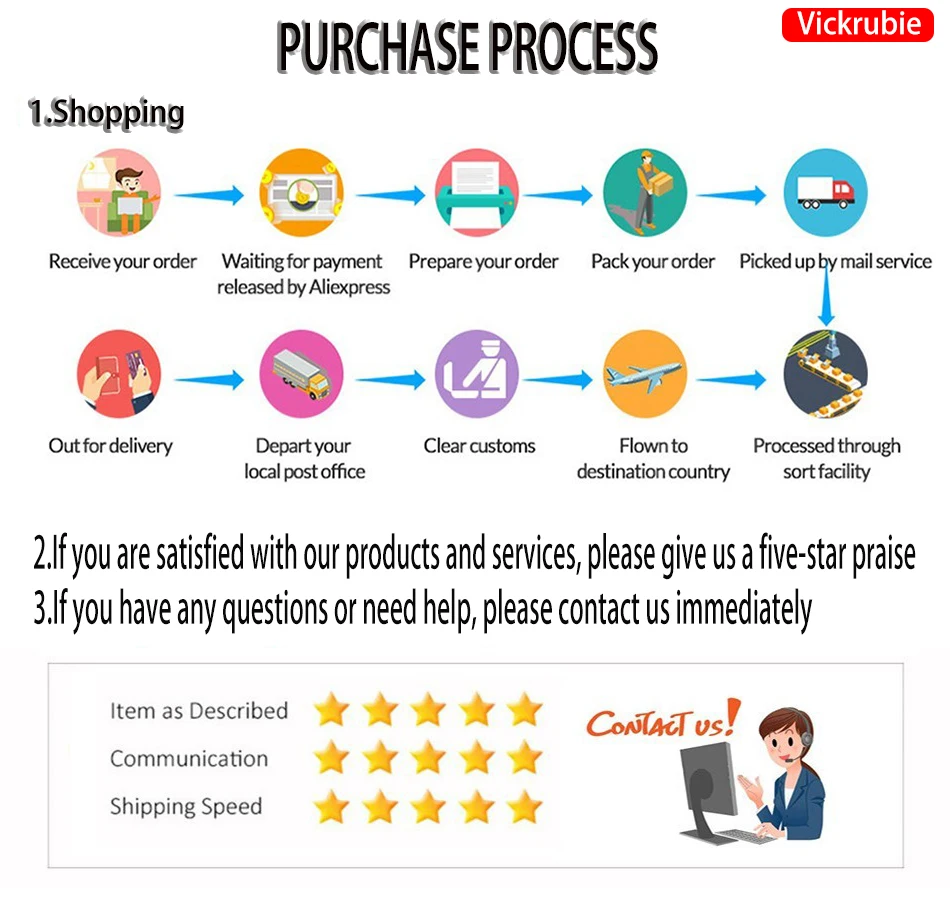 PURCHASE PROCESS

Vickrubie

1.Shopping

Receive your order

Waiting for payment released by Aliexpress

Prepare your order

Pack your order

Picked up by mail service

Out for delivery

Depart your local post office

Clear customs

Flown to destination country

Processed through sort facility

2.If you are satisfied with our products and services, please give us a five-star praise
3.If you have any questions or need help, please contact us immediately

Item as Described

Communication

Shipping Speed

CONTACT US!